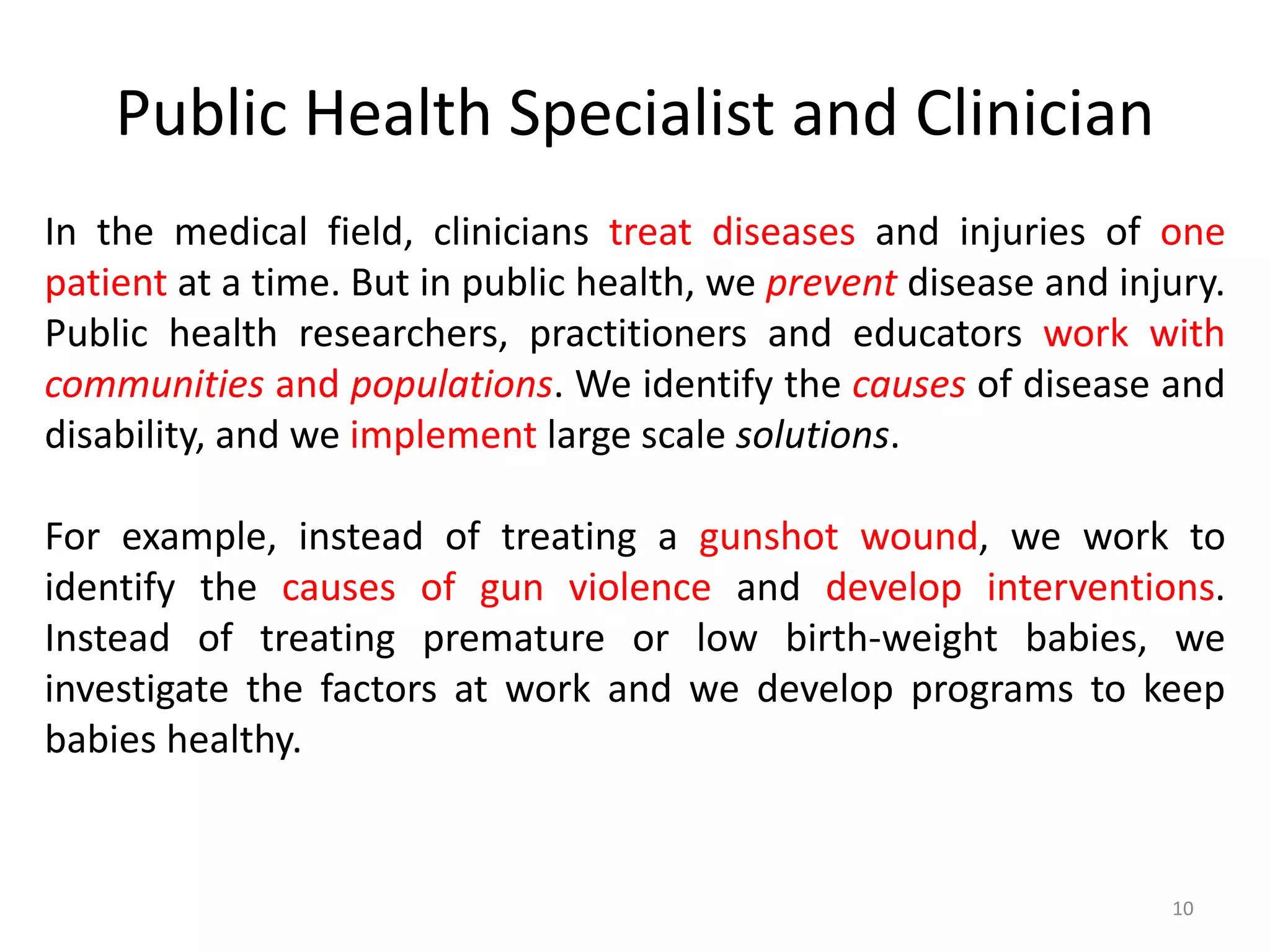 Public Health Specialist and Clinician

In the medical field, clinicians treat diseases and injuries of one patient at a time. But in public health, we prevent disease and injury. Public health researchers, practitioners and educators work with communities and populations. We identify the causes of disease and disability, and we implement large scale solutions.

For example, instead of treating a gunshot wound, we work to identify the causes of gun violence and develop interventions. Instead of treating premature or low birth-weight babies, we investigate the factors at work and we develop programs to keep babies healthy.

10